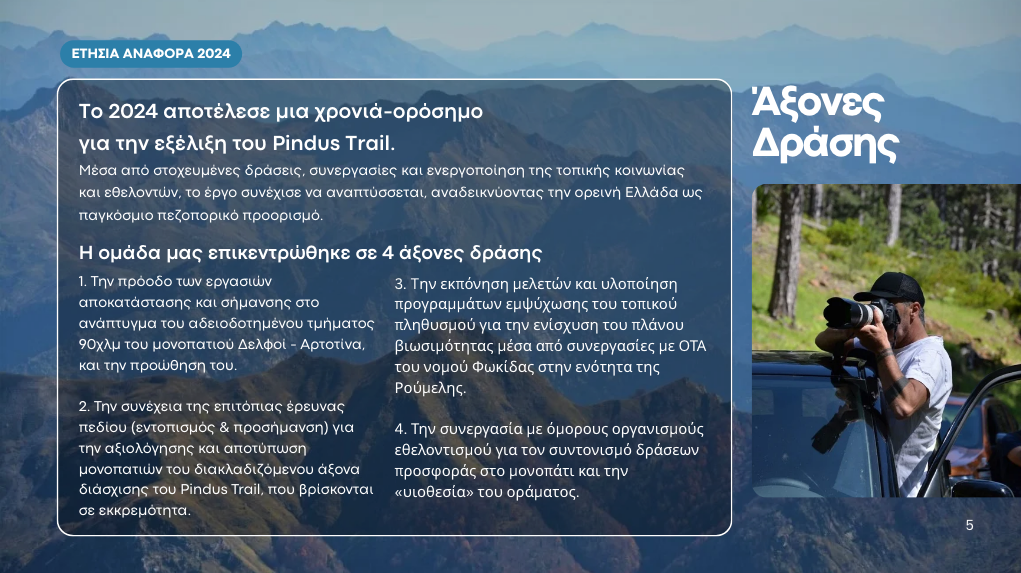 ΕΤΗΣΙΑ ΑΝΑΦΟΡΑ 2024

Το 2024 αποτέλεσε μια χρονιά-ορόσημο για την εξέλιξη του Pindus Trail.

Μέσα από στοχευμένες δράσεις, συνεργασίες και ενεργοποίηση της τοπικής κοινωνίας και εθελοντών, το έργο συνέχισε να αναπτύσσεται, αναδεικνύοντας την ορεινή Ελλάδα ως παγκόσμιο πεζοπορικό προορισμό.

Η ομάδα μας επικεντρώθηκε σε 4 άξονες δράσης

1. Την πρόοδο των εργασιών αποκατάστασης και σήμανσης στο ανάπτυγμα του αδειοδοτημένου τμήματος 90χλμ του μονοπατιού Δελφοί - Αρτοτίνα, και την προώθηση του.

2. Την συνέχεια της επιτόπιας έρευνας πεδίου (εντοπισμός & προσήμανση) για την αξιολόγησης και αποτύπωση μονοπατιών του διακλαδιζόμενου άξονα διάσχισης του Pindus Trail, που βρίσκονται σε εκκρεμότητα.

3. Την εκπόνηση μελετών και υλοποίηση προγραμμάτων εμψύχωσης του τοπικού πληθυσμού για την ενίσχυση του πλάνου βιωσιμότητας μέσα από συνεργασίες με ΟΤΑ του νομού Φωκίδας στην ενότητα της Ρούμελης.

4. Την συνεργασία με όμορους οργανισμούς εθελοντισμού για τον συντονισμό δράσεων προσφοράς στο μονοπάτι και την «υιοθεσία» του οράματος.

Άξονες Δράσης

5